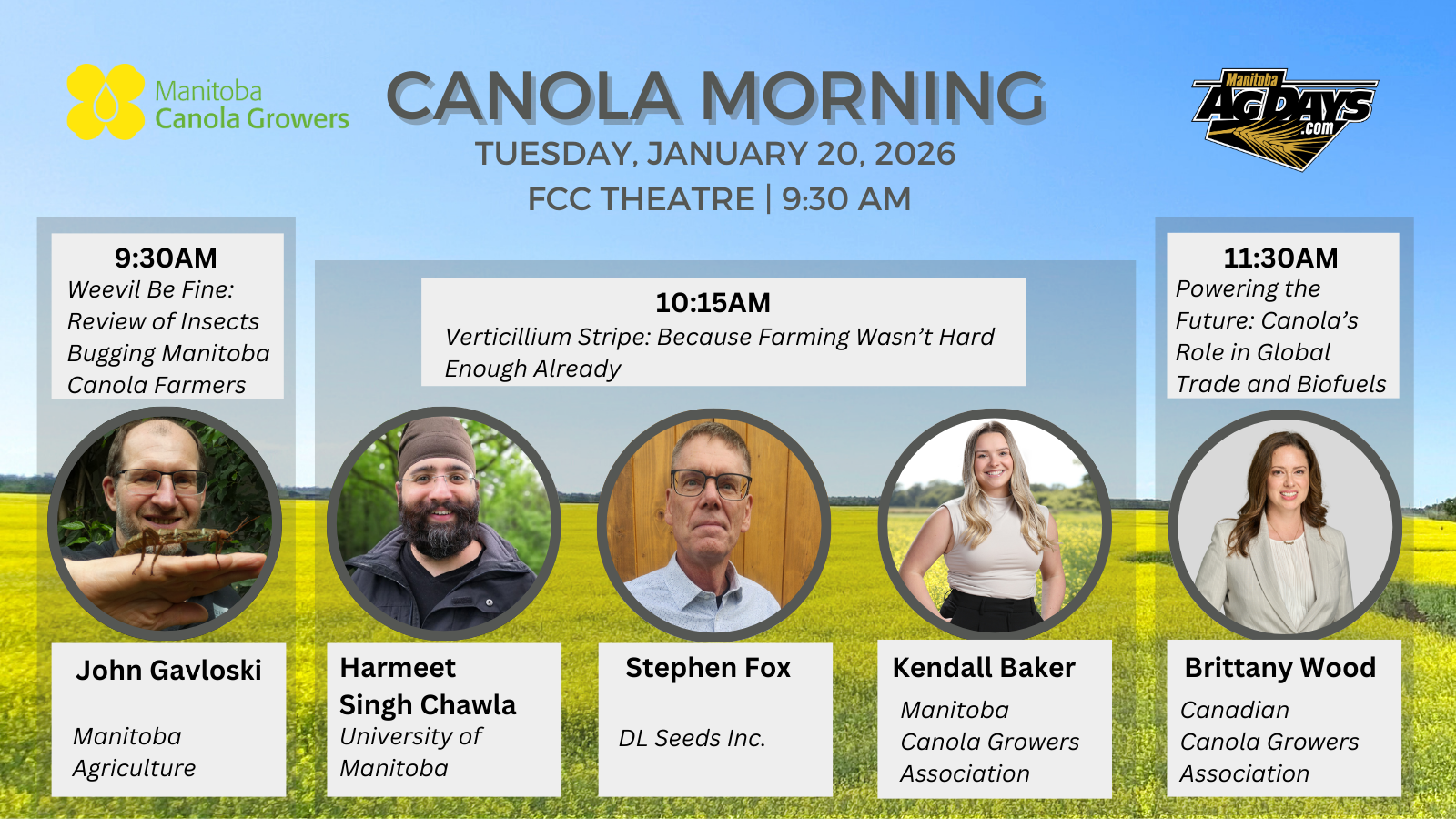 Manitoba Canola Growers

CANOLA MORNING

TUESDAY, JANUARY 20, 2026

FCC THEATRE | 9:30 AM

Manitoba AG DAYS .com

9:30AM

Weevil Be Fine: Review of Insects Bugging Manitoba Canola Farmers

10:15AM

Verticillium Stripe: Because Farming Wasn't Hard Enough Already

11:30AM

Powering the Future: Canola's Role in Global Trade and Biofuels

John Gavloski

Manitoba Agriculture

Harmeet Singh Chawla

University of Manitoba

Stephen Fox

DL Seeds Inc.

Kendall Baker

Manitoba Canola Growers Association

Brittany Wood

Canadian Canola Growers Association